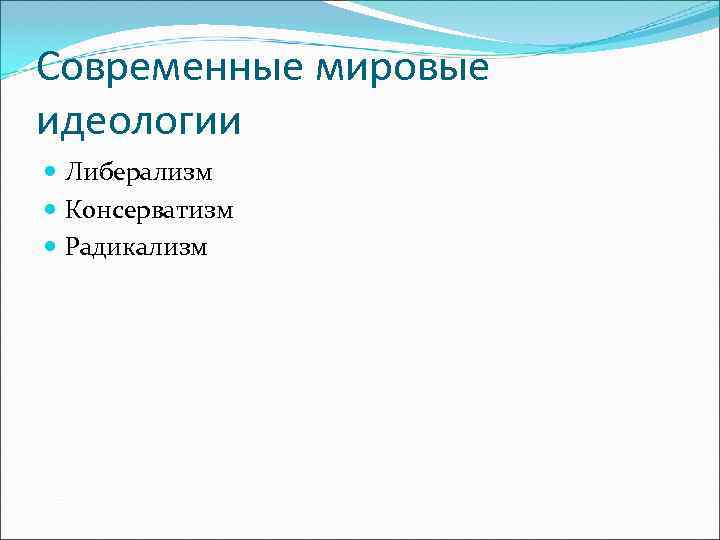 Современные мировые идеологии

Либерализм
Консерватизм
Радикализм